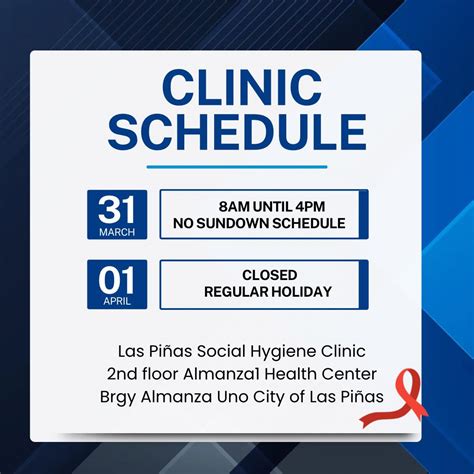 CLINIC SCHEDULE

31 MARCH

8AM UNTIL 4PM
NO SUNDOWN SCHEDULE

01 APRIL

CLOSED
REGULAR HOLIDAY

Las Piñas Social Hygiene Clinic
2nd floor Almanza1 Health Center
Brgy Almanza Uno City of Las Piñas